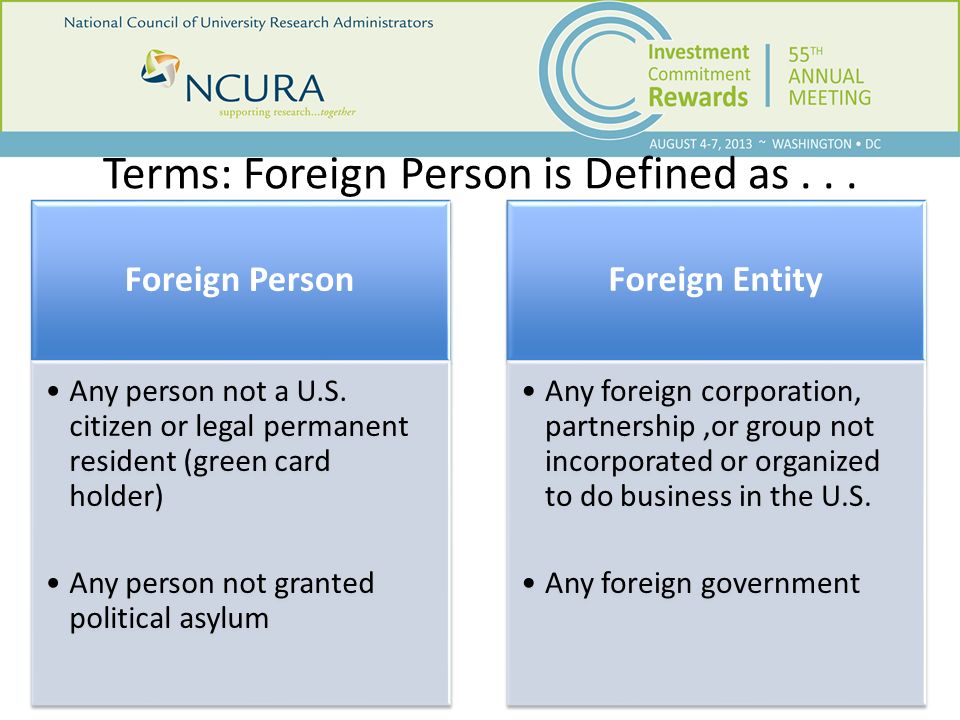 National Council of University Research Administrators

NCURA
supporting research...together

Investment
Commitment
Rewards

55TH
ANNUAL
MEETING

AUGUST 4-7, 2013 ~ WASHINGTON • DC

Terms: Foreign Person is Defined as . . .

Foreign Person

• Any person not a U.S. citizen or legal permanent resident (green card holder)

• Any person not granted political asylum

Foreign Entity

• Any foreign corporation, partnership ,or group not incorporated or organized to do business in the U.S.

• Any foreign government